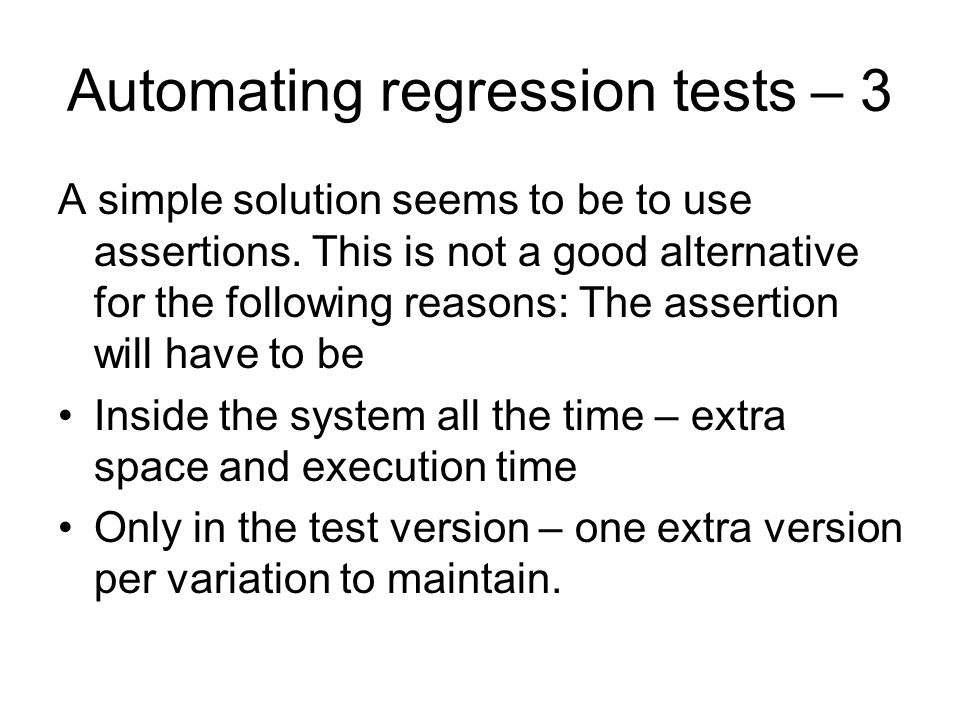 Automating regression tests – 3

A simple solution seems to be to use assertions. This is not a good alternative for the following reasons: The assertion will have to be

• Inside the system all the time – extra space and execution time
• Only in the test version – one extra version per variation to maintain.